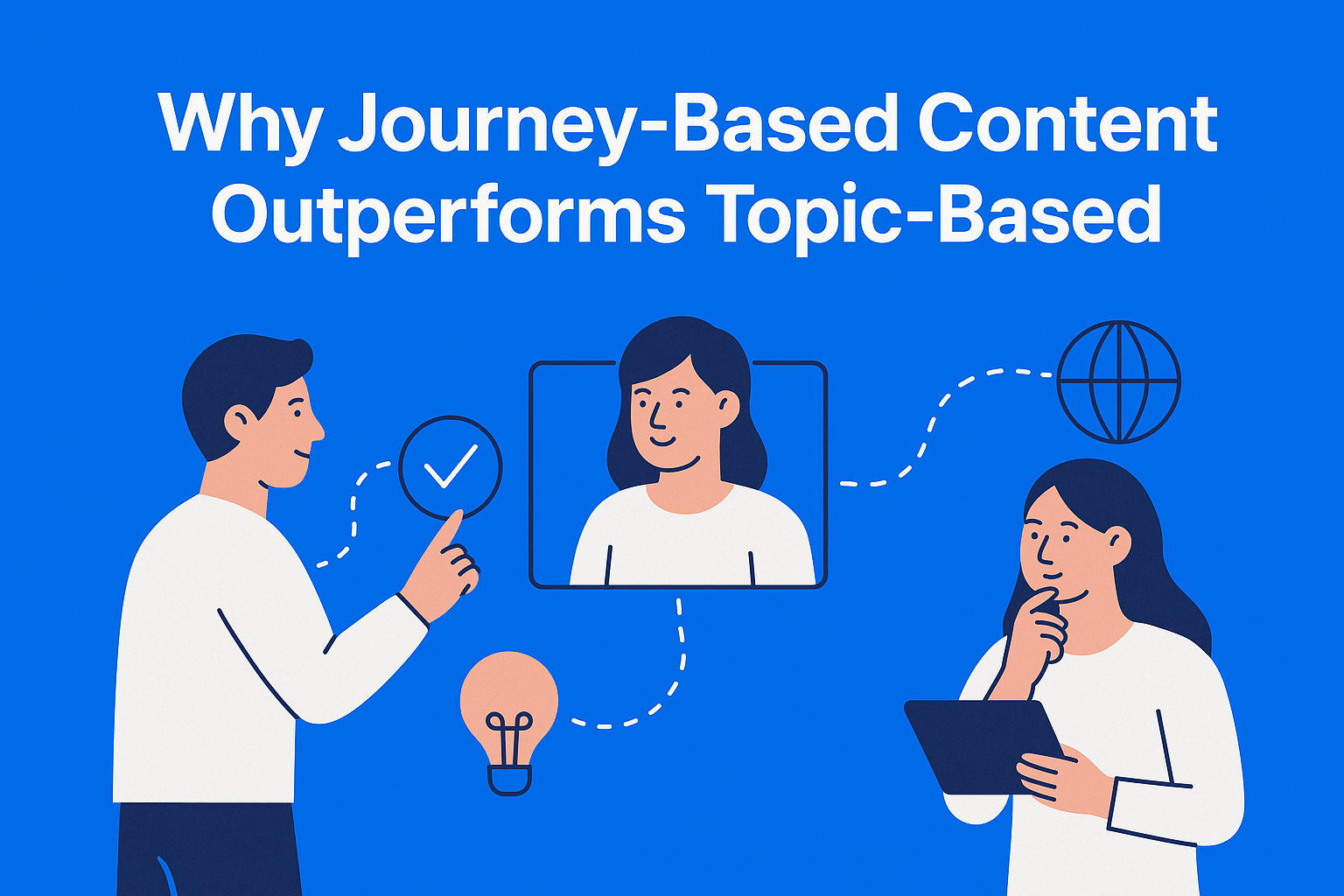 Why Journey-Based Content Outperforms Topic-Based